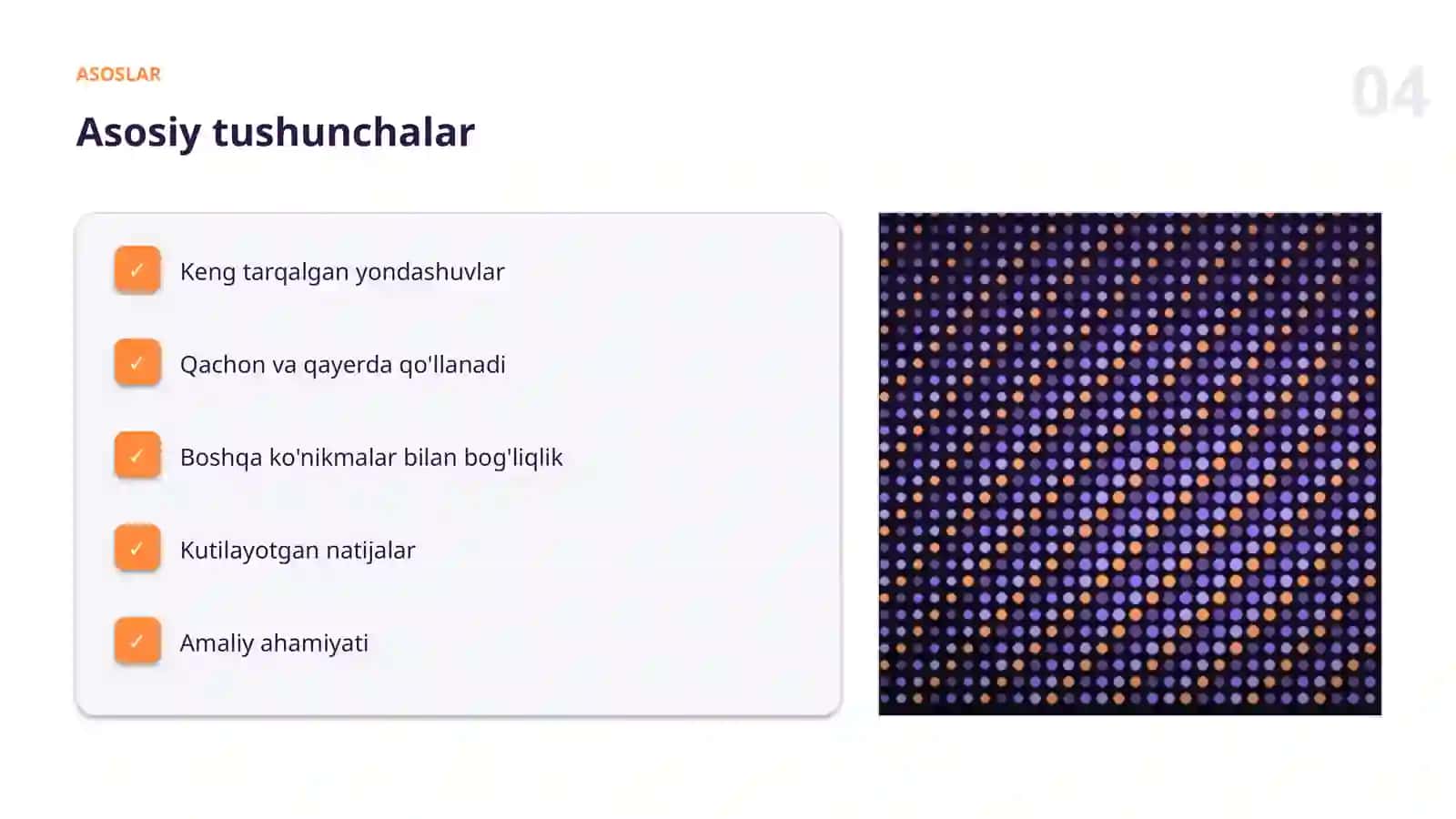 ASOSLAR

04

Asosiy tushunchalar

✓ Keng tarqalgan yondashuvlar

✓ Qachon va qayerda qo'llanadi

✓ Boshqa ko'nikmalar bilan bog'liqlik

✓ Kutilayotgan natijalar

✓ Amaliy ahamiyati